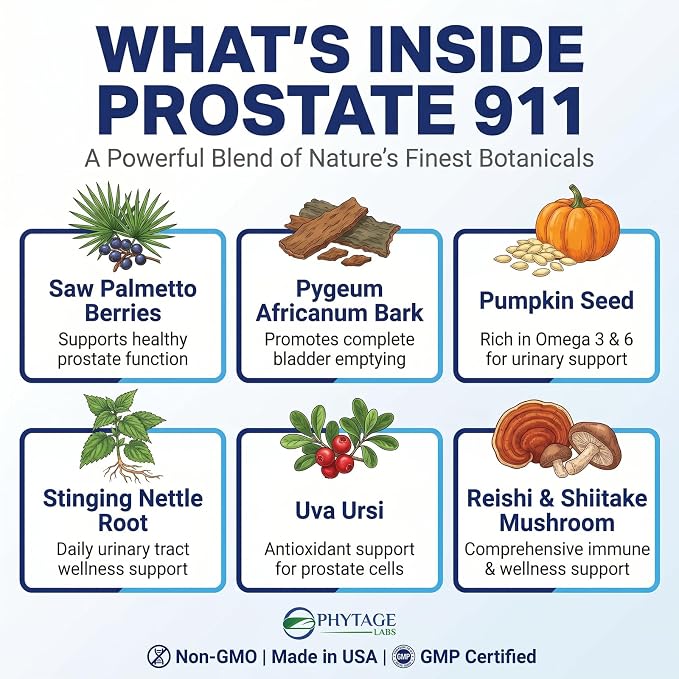 WHAT'S INSIDE PROSTATE 911

A Powerful Blend of Nature's Finest Botanicals

Saw Palmetto Berries
Supports healthy prostate function

Pygeum Africanum Bark
Promotes complete bladder emptying

Pumpkin Seed
Rich in Omega 3 & 6 for urinary support

Stinging Nettle Root
Daily urinary tract wellness support

Uva Ursi
Antioxidant support for prostate cells

Reishi & Shiitake Mushroom
Comprehensive immune & wellness support

PHYTAGE LABS

Non-GMO | Made in USA | GMP GMP Certified